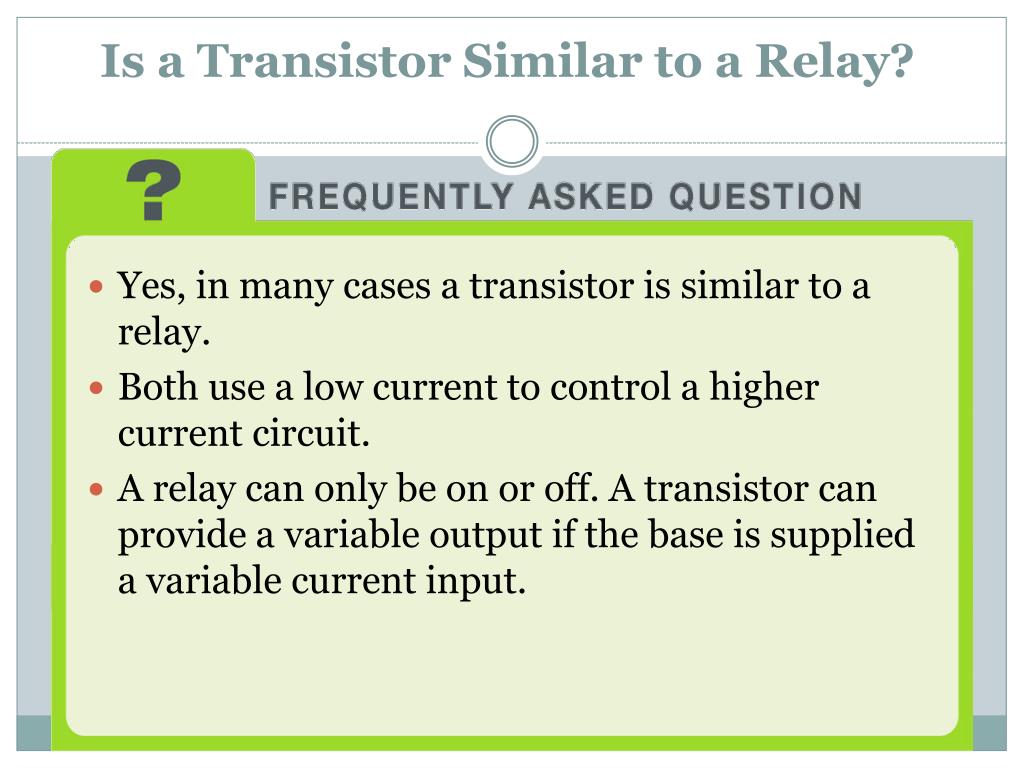 Is a Transistor Similar to a Relay?

?

FREQUENTLY ASKED QUESTION

- Yes, in many cases a transistor is similar to a relay.
- Both use a low current to control a higher current circuit.
- A relay can only be on or off. A transistor can provide a variable output if the base is supplied a variable current input.